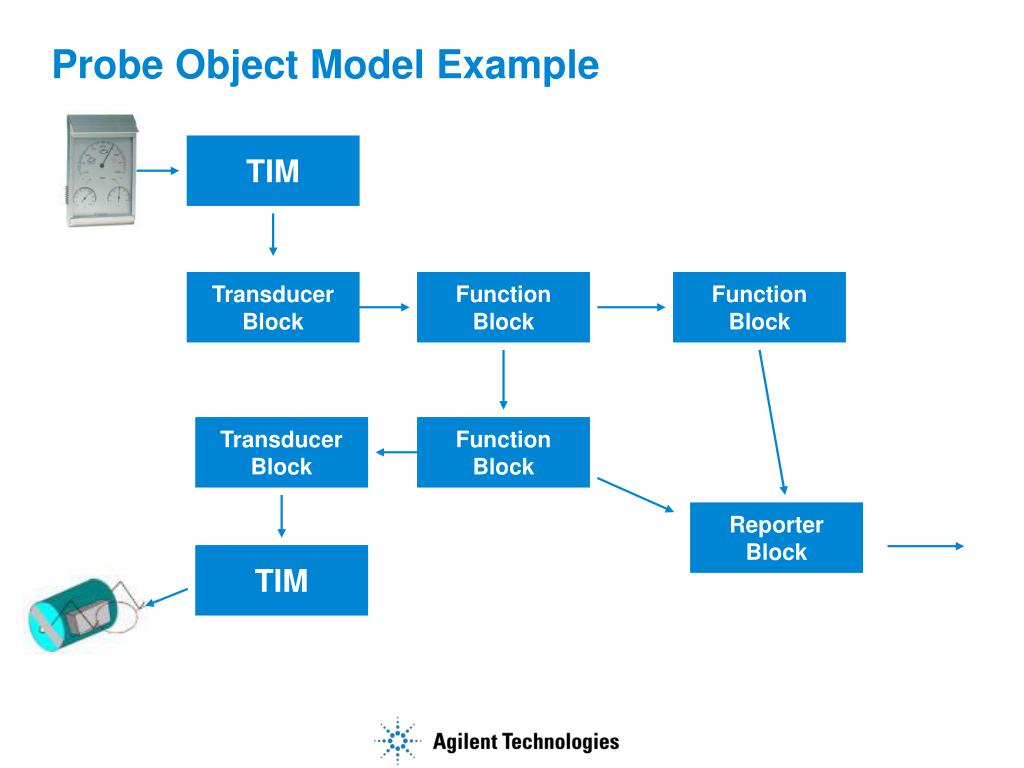 Probe Object Model Example

TIM

Transducer Block

Function Block

Function Block

Transducer Block

Function Block

Reporter Block

TIM

Agilent Technologies